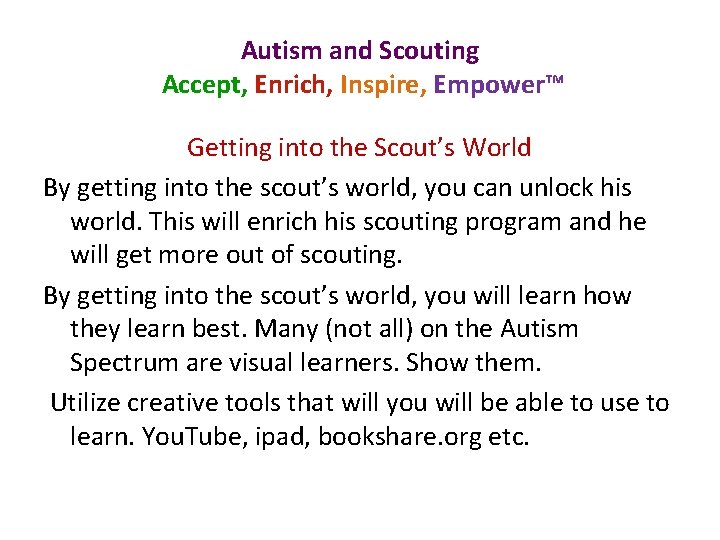 Autism and Scouting
Accept, Enrich, Inspire, Empower™

Getting into the Scout's World

By getting into the scout's world, you can unlock his world. This will enrich his scouting program and he will get more out of scouting.

By getting into the scout's world, you will learn how they learn best. Many (not all) on the Autism Spectrum are visual learners. Show them.

Utilize creative tools that will you will be able to use to learn. YouTube, ipad, bookshare.org etc.